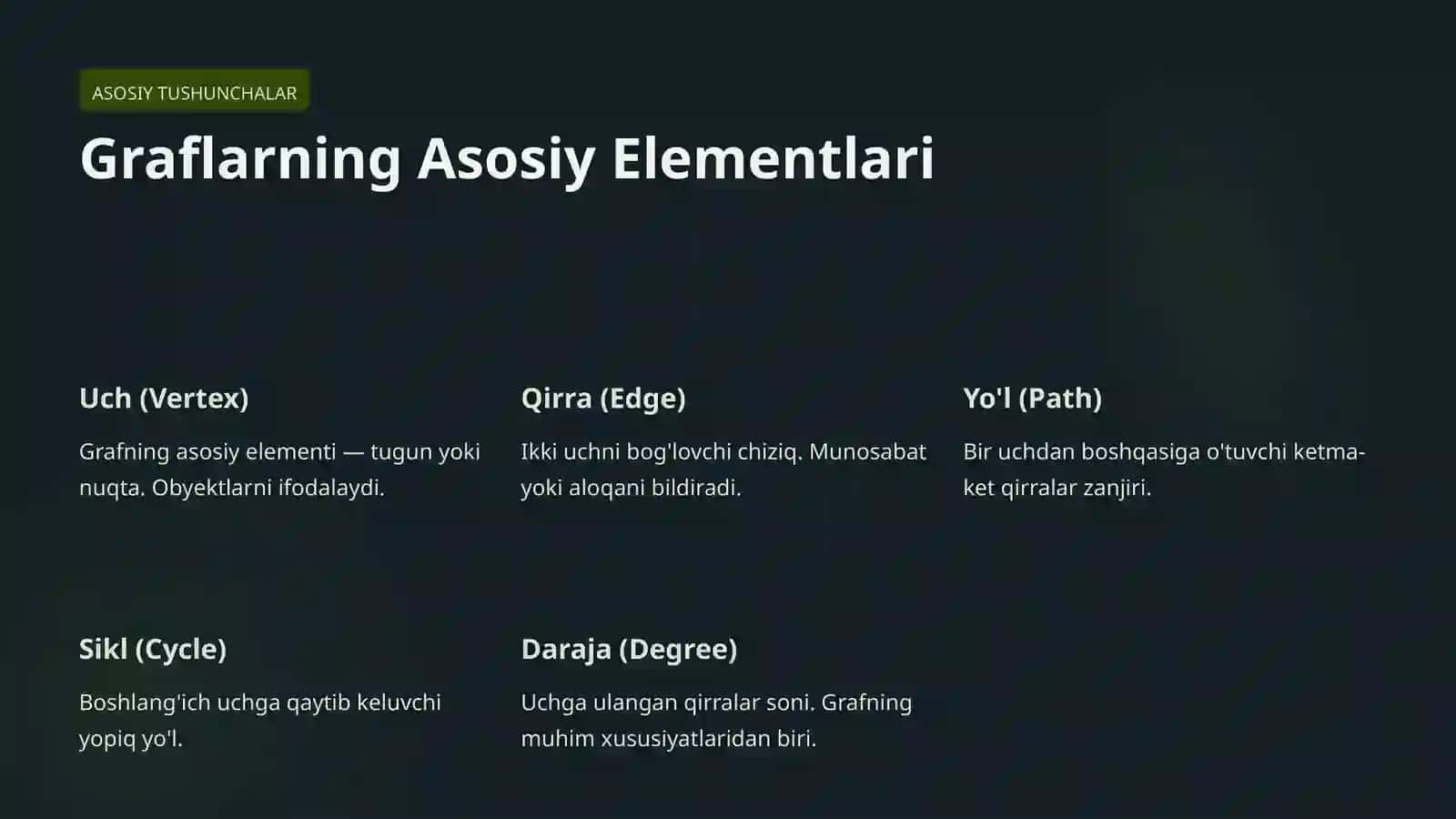 ASOSIY TUSHUNCHALAR

Graflarning Asosiy Elementlari

Uch (Vertex)

Grafning asosiy elementi — tugun yoki nuqta. Obyektlarni ifodalaydi.

Qirra (Edge)

Ikki uchni bog'lovchi chiziq. Munosabat yoki aloqani bildiradi.

Yo'l (Path)

Bir uchdan boshqasiga o'tuvchi ketma-ket qirralar zanjiri.

Sikl (Cycle)

Boshlang'ich uchga qaytib keluvchi yopiq yo'l.

Daraja (Degree)

Uchga ulangan qirralar soni. Grafning muhim xususiyatlaridan biri.